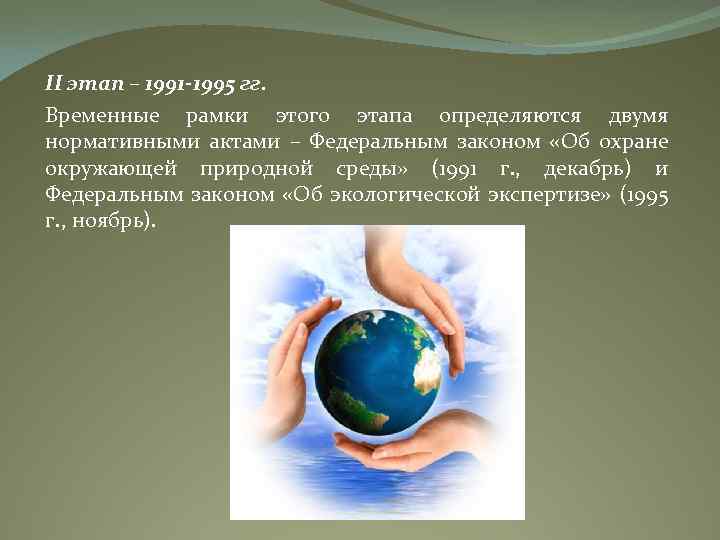 II этап – 1991-1995 гг.

Временные рамки этого этапа определяются двумя нормативными актами – Федеральным законом «Об охране окружающей природной среды» (1991 г., декабрь) и Федеральным законом «Об экологической экспертизе» (1995 г., ноябрь).